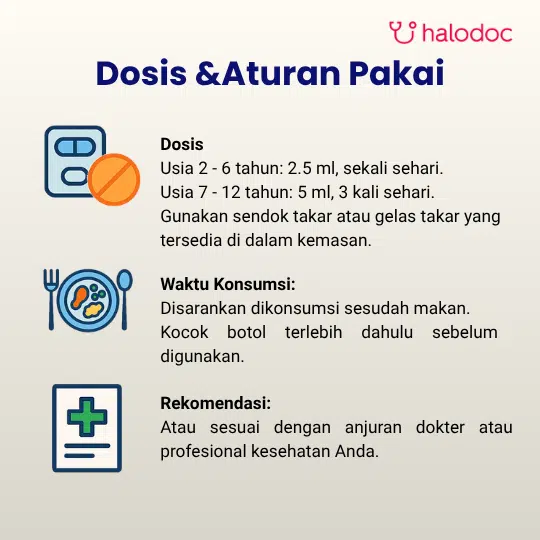 halodoc

Dosis &Aturan Pakai

Dosis
Usia 2 - 6 tahun: 2.5 ml, sekali sehari.
Usia 7 - 12 tahun: 5 ml, 3 kali sehari.
Gunakan sendok takar atau gelas takar yang tersedia di dalam kemasan.

Waktu Konsumsi:
Disarankan dikonsumsi sesudah makan.
Kocok botol terlebih dahulu sebelum digunakan.

Rekomendasi:
Atau sesuai dengan anjuran dokter atau profesional kesehatan Anda.